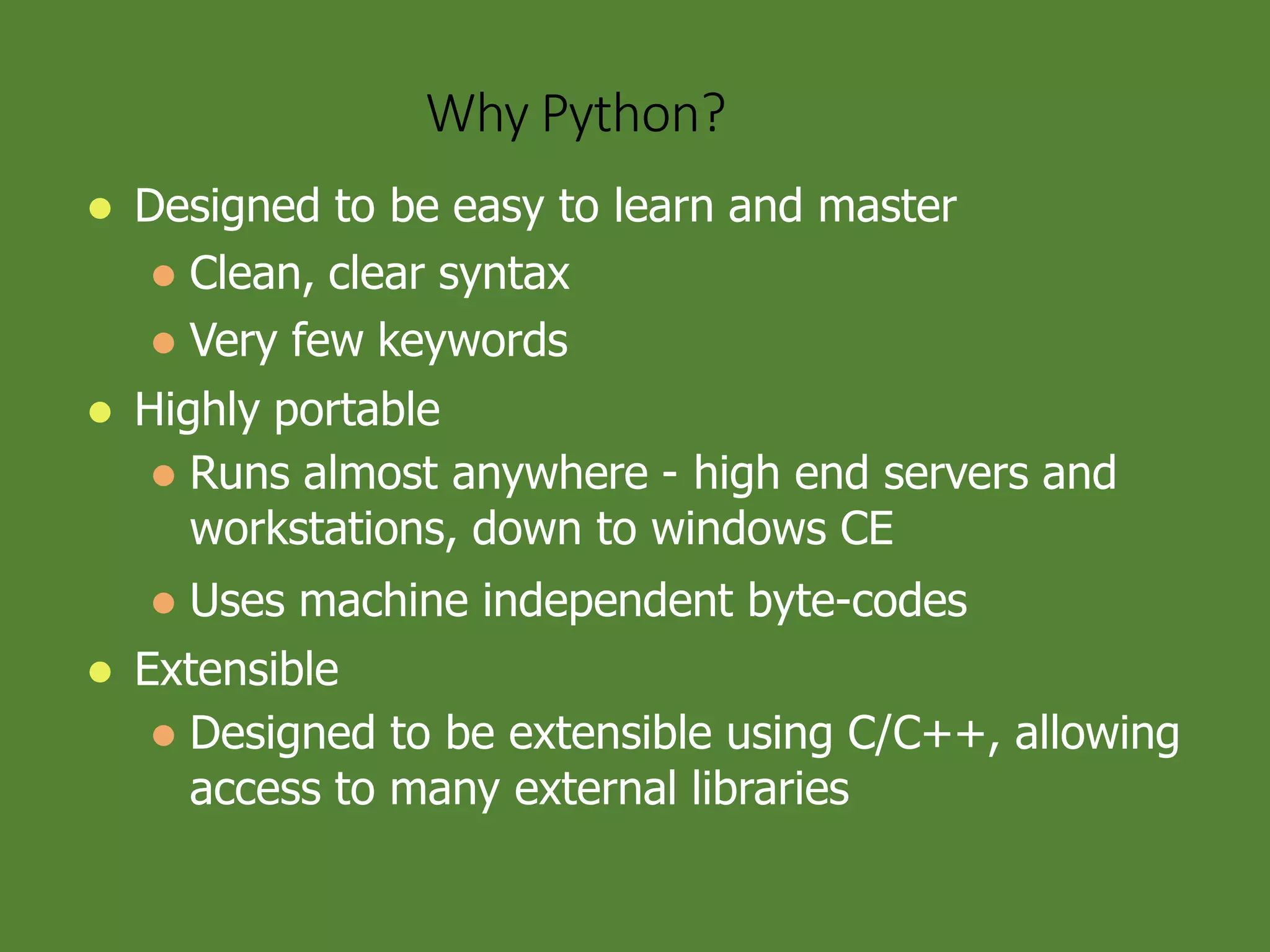 Why Python?

- Designed to be easy to learn and master
  - Clean, clear syntax
  - Very few keywords
- Highly portable
  - Runs almost anywhere - high end servers and workstations, down to windows CE
  - Uses machine independent byte-codes
- Extensible
  - Designed to be extensible using C/C++, allowing access to many external libraries